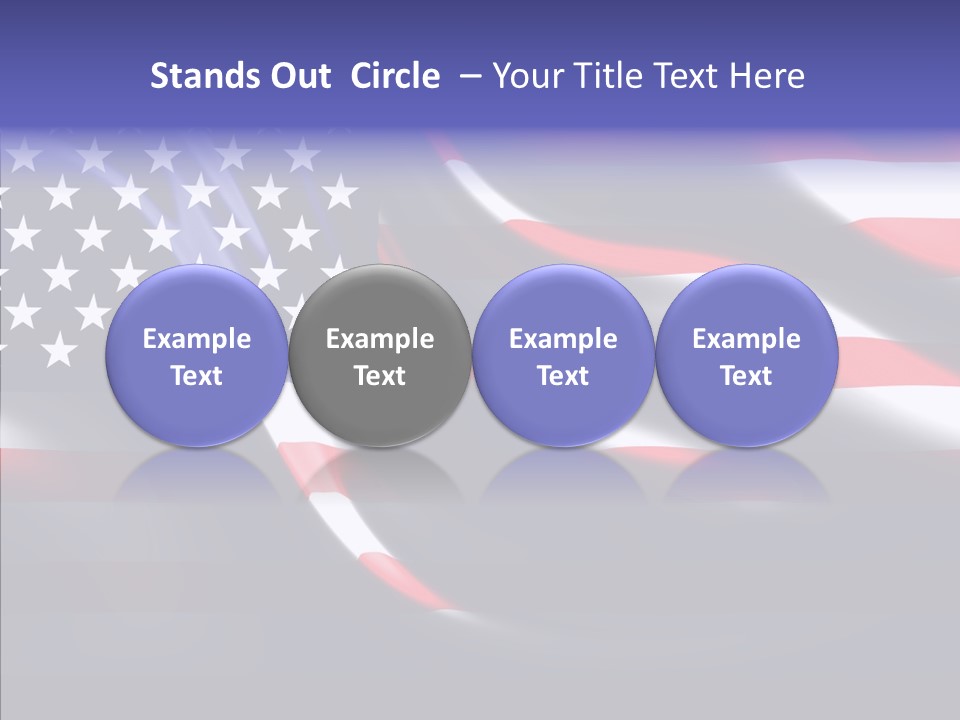 Stands Out Circle – Your Title Text Here

Example Text

Example Text

Example Text

Example Text